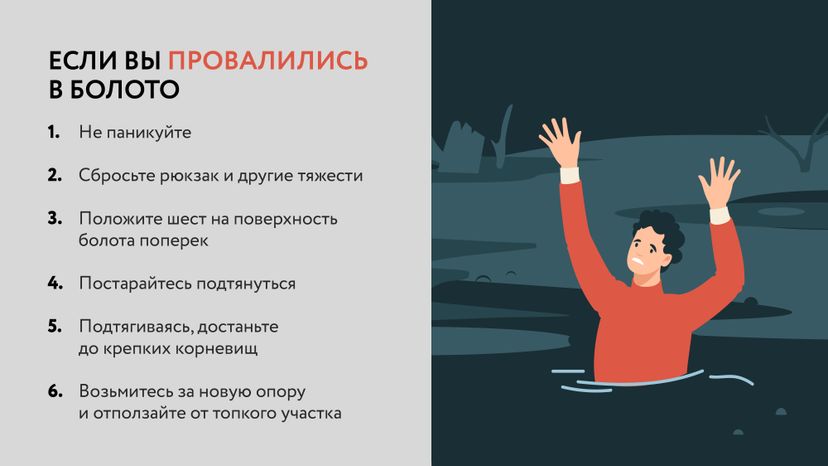 ЕСЛИ ВЫ ПРОВАЛИЛИСЬ В БОЛОТО

1. Не паникуйте

2. Сбросьте рюкзак и другие тяжести

3. Положите шест на поверхность болота поперек

4. Постарайтесь подтянуться

5. Подтягиваясь, достаньте до крепких корневищ

6. Возьмитесь за новую опору и отползайте от топкого участка